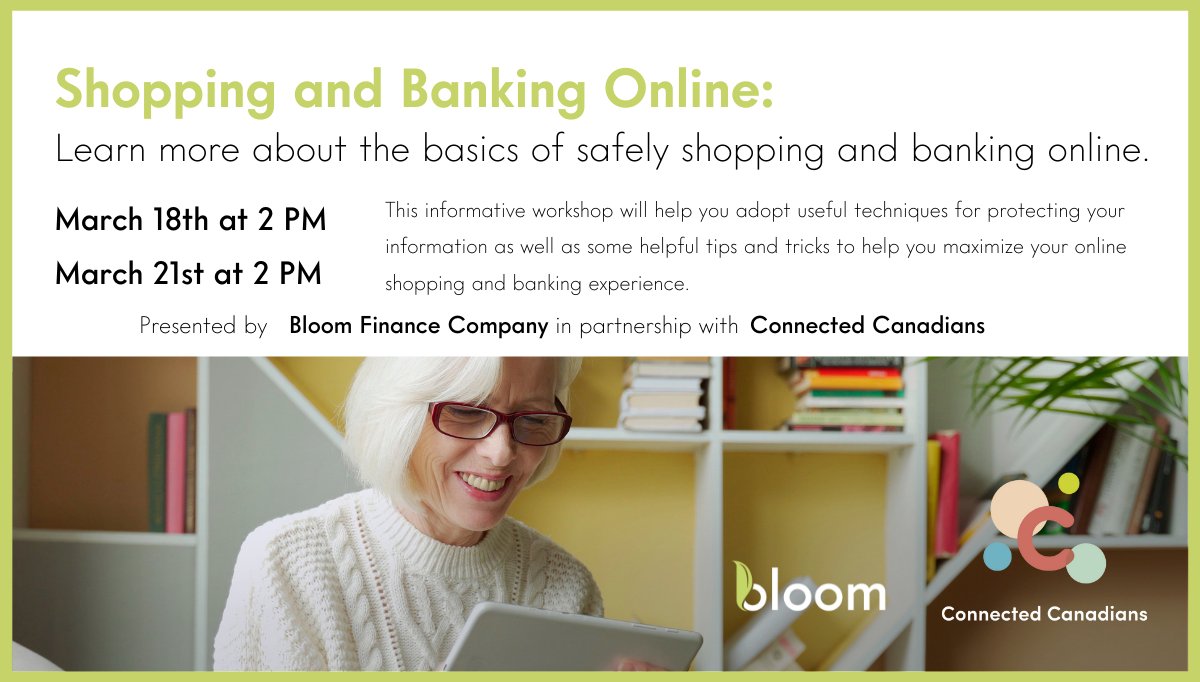 Shopping and Banking Online:
Learn more about the basics of safely shopping and banking online.

March 18th at 2 PM
March 21st at 2 PM

This informative workshop will help you adopt useful techniques for protecting your information as well as some helpful tips and tricks to help you maximize your online shopping and banking experience.

Presented by Bloom Finance Company in partnership with Connected Canadians

bloom

Connected Canadians